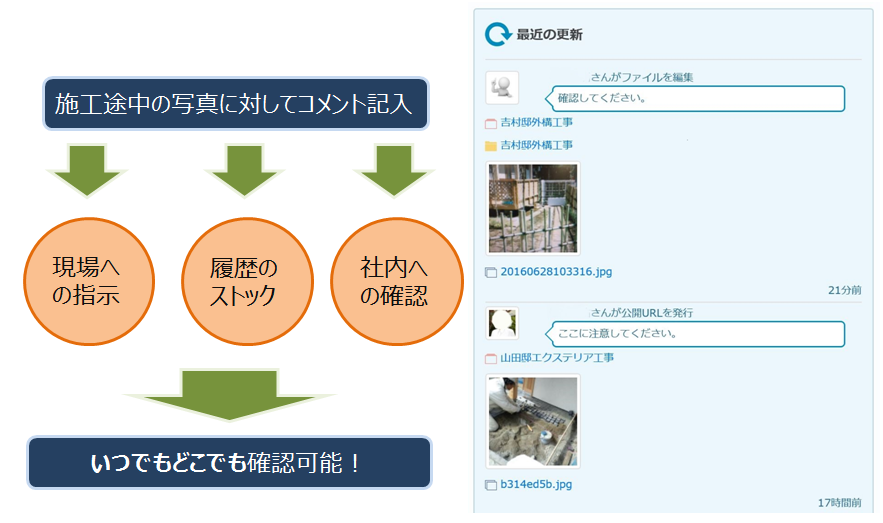 施工途中の写真に対してコメント記入

現場への指示

履歴のストック

社内への確認

いつでもどこでも確認可能！

最近の更新

さんがファイルを編集

確認してください。

吉村邸外構工事

吉村邸外構工事

20160628103316.jpg

21分前

さんが公開URLを発行

ここに注意してください。

山田邸エクステリア工事

b314ed5b.jpg

17時間前